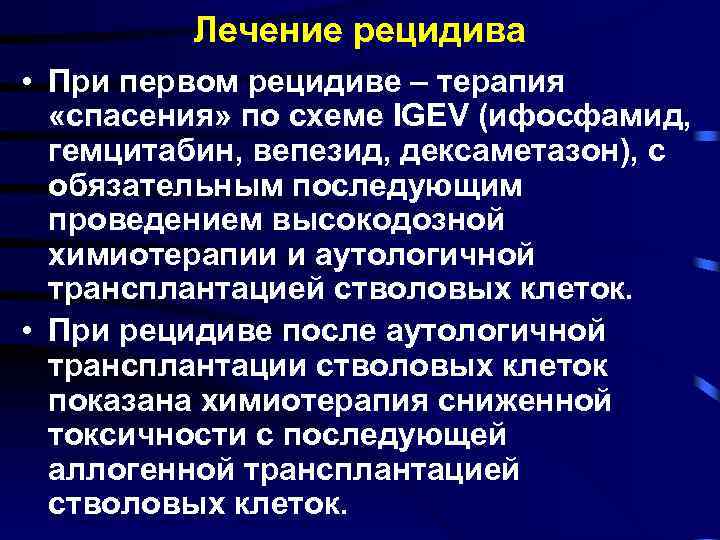 Лечение рецидива

• При первом рецидиве – терапия «спасения» по схеме IGEV (ифосфамид, гемцитабин, вепезид, дексаметазон), с обязательным последующим проведением высокодозной химиотерапии и аутологичной трансплантацией стволовых клеток.

• При рецидиве после аутологичной трансплантации стволовых клеток показана химиотерапия сниженной токсичности с последующей аллогенной трансплантацией стволовых клеток.